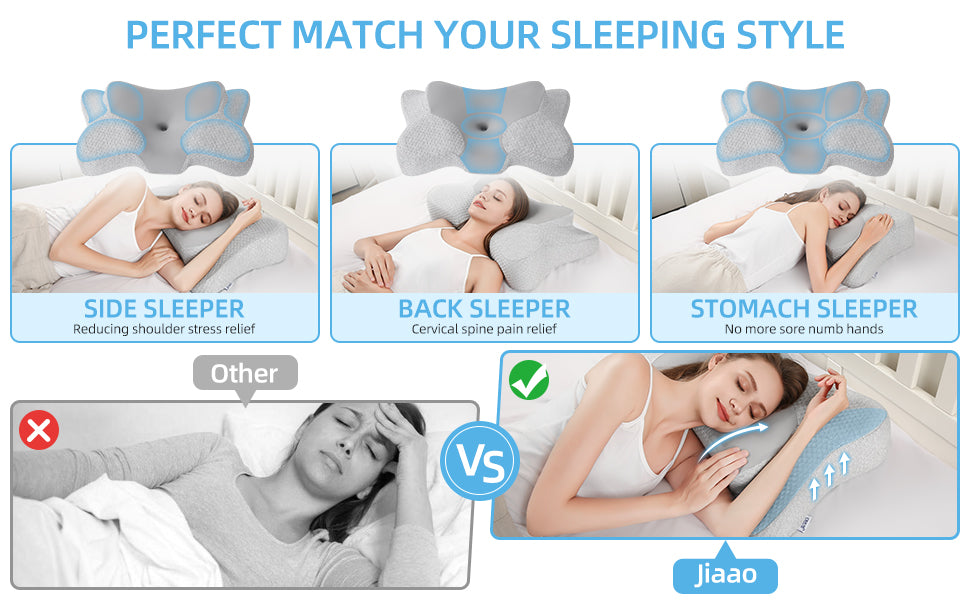 PERFECT MATCH YOUR SLEEPING STYLE

SIDE SLEEPER
Reducing shoulder stress relief

BACK SLEEPER
Cervical spine pain relief

STOMACH SLEEPER
No more sore numb hands

Other

VS

Jiaao